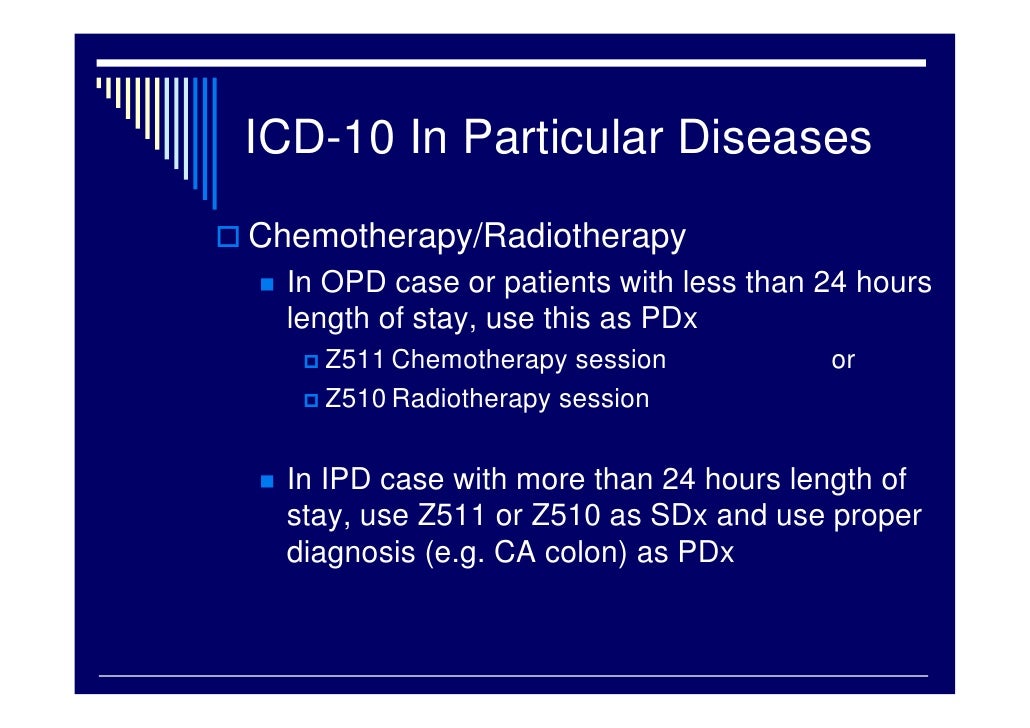 ICD-10 In Particular Diseases

Chemotherapy/Radiotherapy

In OPD case or patients with less than 24 hours length of stay, use this as PDx

Z511 Chemotherapy session or

Z510 Radiotherapy session

In IPD case with more than 24 hours length of stay, use Z511 or Z510 as SDx and use proper diagnosis (e.g. CA colon) as PDx